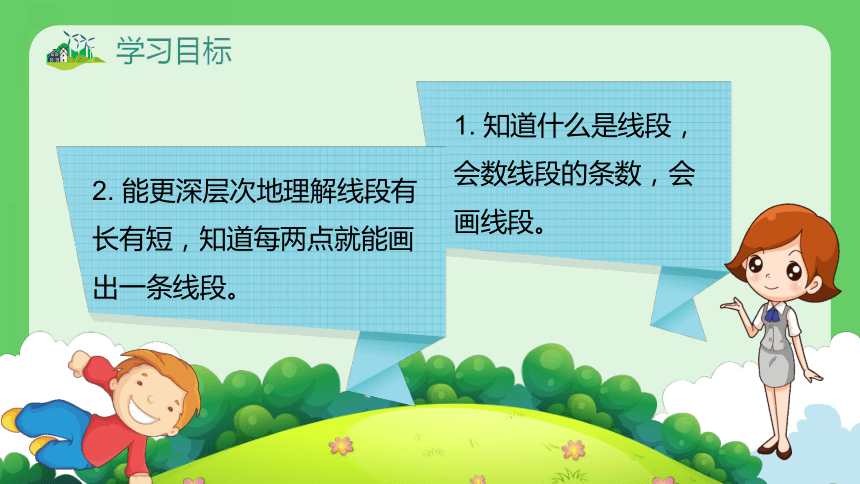 学习目标

1. 知道什么是线段，会数线段的条数，会画线段。

2. 能更深层次地理解线段有长有短，知道每两点就能画出一条线段。